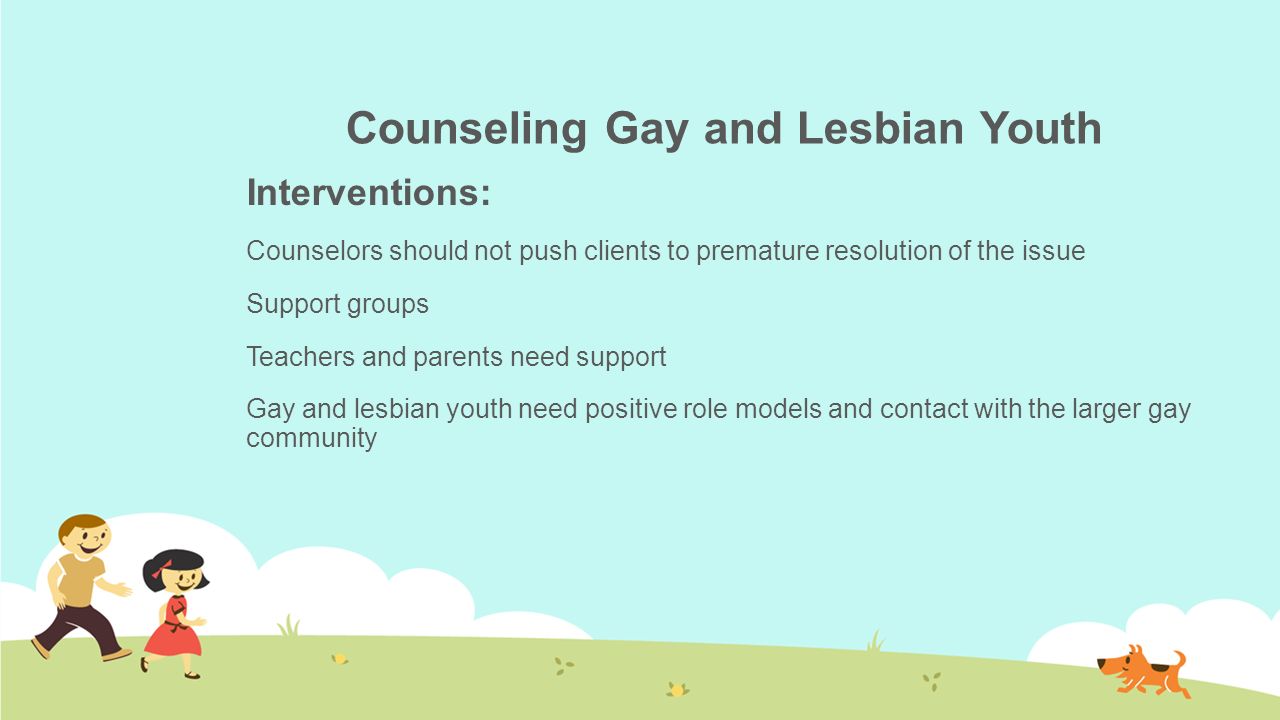 Counseling Gay and Lesbian Youth

Interventions:

Counselors should not push clients to premature resolution of the issue

Support groups

Teachers and parents need support

Gay and lesbian youth need positive role models and contact with the larger gay community